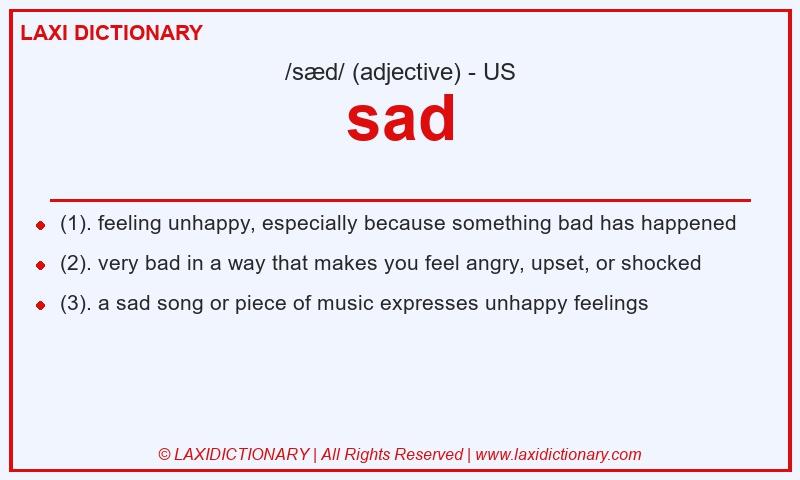 LAXI DICTIONARY

/sæd/ (adjective) - US

sad

- (1). feeling unhappy, especially because something bad has happened
- (2). very bad in a way that makes you feel angry, upset, or shocked
- (3). a sad song or piece of music expresses unhappy feelings

© LAXIDICTIONARY | All Rights Reserved | www.laxidictionary.com